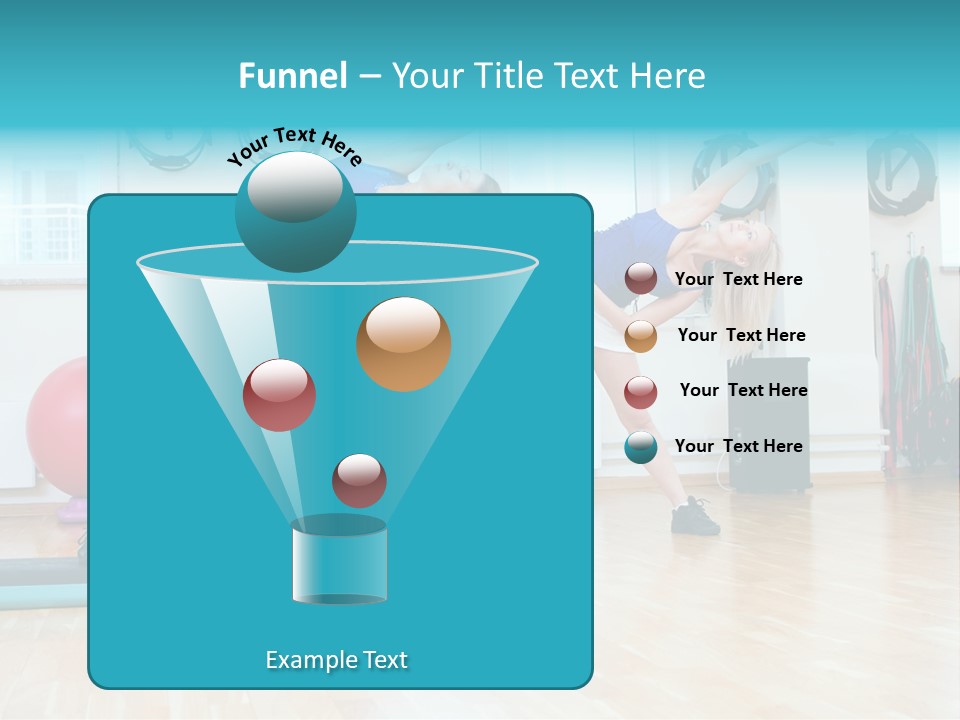 Funnel – Your Title Text Here

Your Text Here

Your Text Here

Your Text Here

Your Text Here

Your Text Here

Example Text